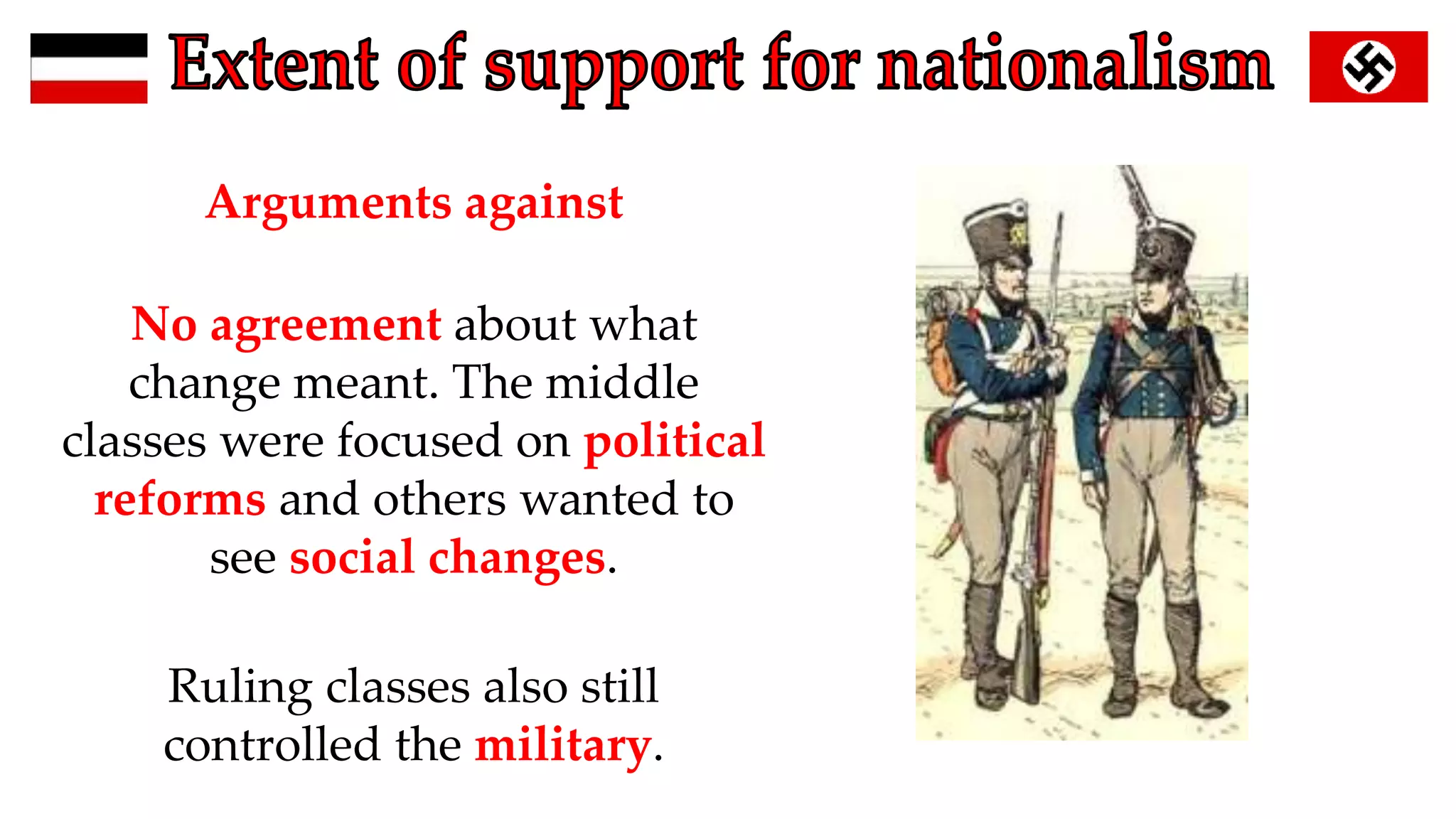 Extent of support for nationalism

Arguments against

No agreement about what change meant. The middle classes were focused on political reforms and others wanted to see social changes.

Ruling classes also still controlled the military.